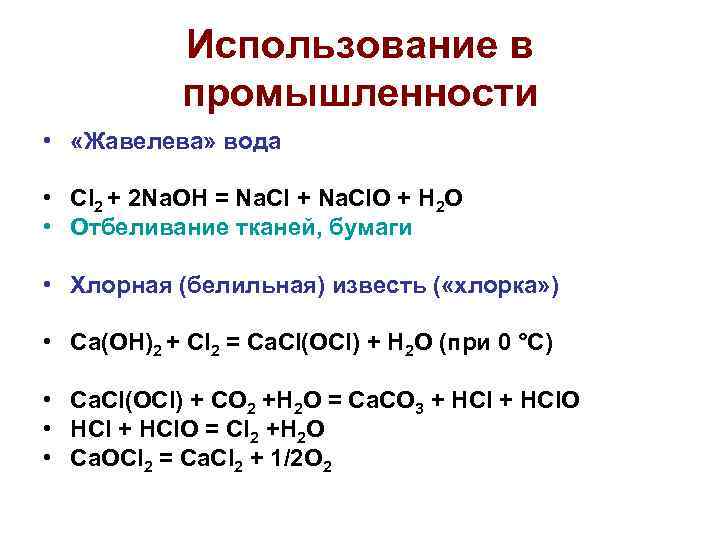 Использование в промышленности

• «Жавелева» вода

• $Cl_2 + 2NaOH = NaCl + NaClO + H_2O$
• Отбеливание тканей, бумаги

• Хлорная (белильная) известь («хлорка»)

• $Ca(OH)_2 + Cl_2 = CaCl(OCl) + H_2O$ (при 0 °C)

• $CaCl(OCl) + CO_2 + H_2O = CaCO_3 + HCl + HClO$
• $HCl + HClO = Cl_2 + H_2O$
• $CaOCl_2 = CaCl_2 + 1/2O_2$